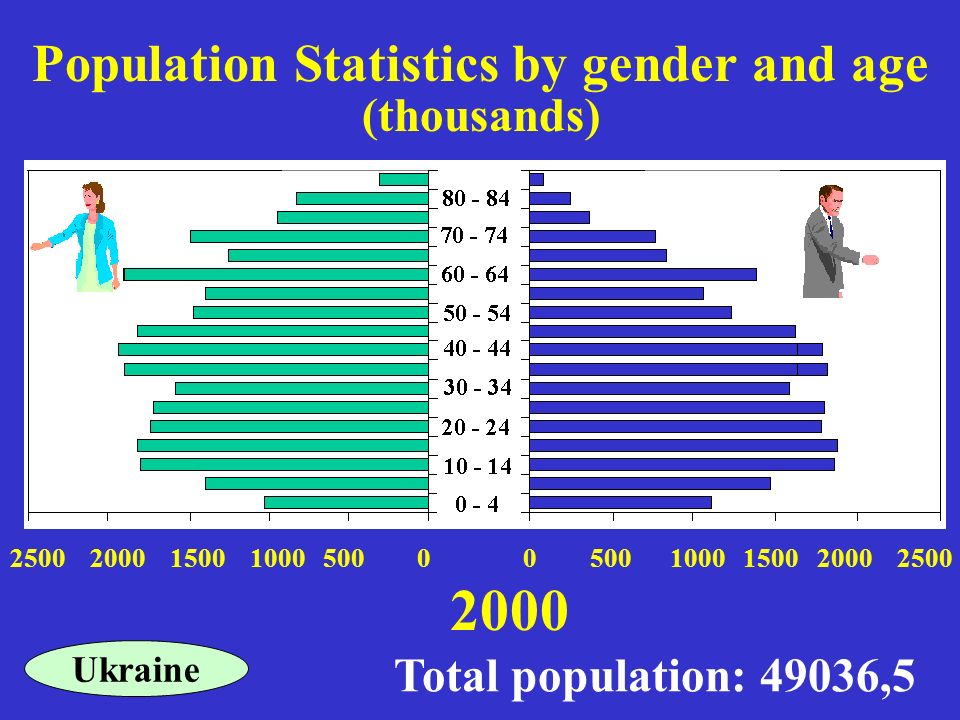 Population Statistics by gender and age
(thousands)

80 - 84
70 - 74
60 - 64
50 - 54
40 - 44
30 - 34
20 - 24
10 - 14
0 - 4

2500 2000 1500 1000 500 0

0 500 1000 1500 2000 2500

2000

Ukraine

Total population: 49036,5